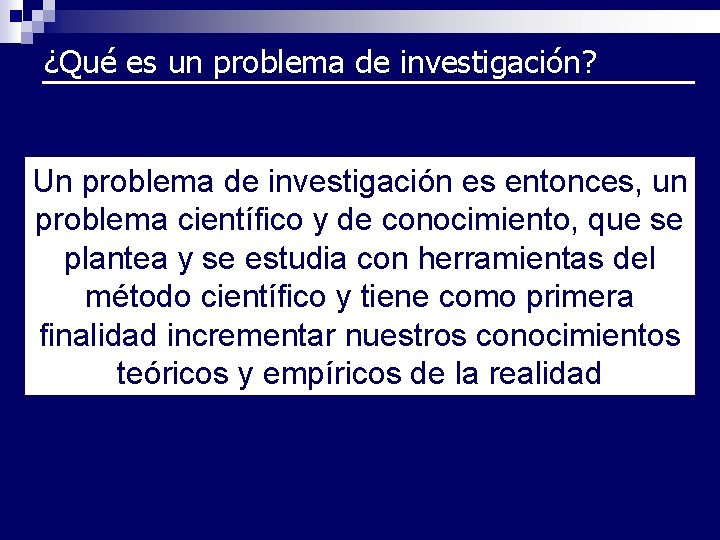 ¿Qué es un problema de investigación?

Un problema de investigación es entonces, un problema científico y de conocimiento, que se plantea y se estudia con herramientas del método científico y tiene como primera finalidad incrementar nuestros conocimientos teóricos y empíricos de la realidad